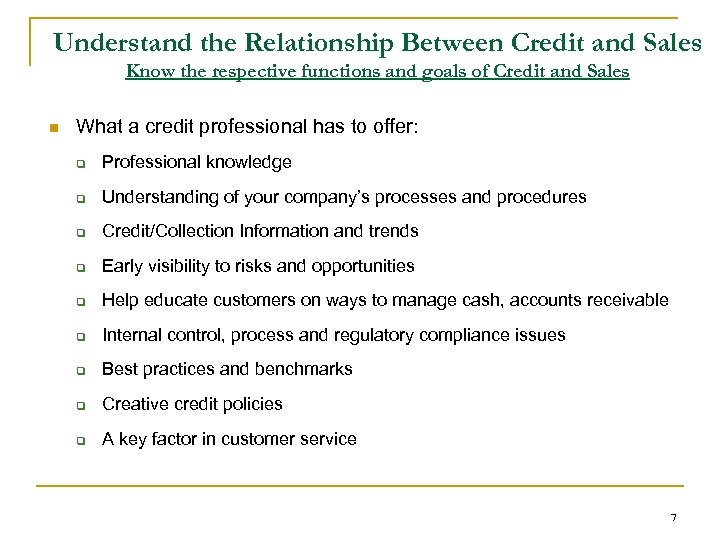 Understand the Relationship Between Credit and Sales
Know the respective functions and goals of Credit and Sales

What a credit professional has to offer:

Professional knowledge

Understanding of your company's processes and procedures

Credit/Collection Information and trends

Early visibility to risks and opportunities

Help educate customers on ways to manage cash, accounts receivable

Internal control, process and regulatory compliance issues

Best practices and benchmarks

Creative credit policies

A key factor in customer service

7